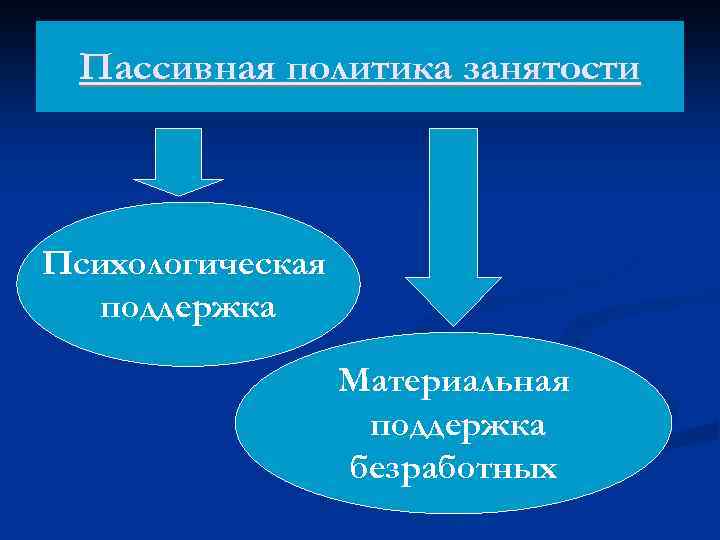 Пассивная политика занятости

Психологическая поддержка

Материальная поддержка безработных